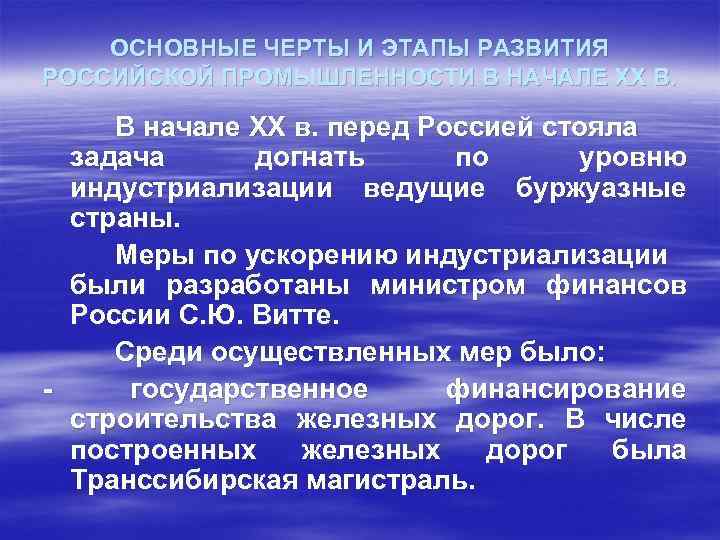 ОСНОВНЫЕ ЧЕРТЫ И ЭТАПЫ РАЗВИТИЯ РОССИЙСКОЙ ПРОМЫШЛЕННОСТИ В НАЧАЛЕ XX В.

В начале XX в. перед Россией стояла задача догнать по уровню индустриализации ведущие буржуазные страны.

Меры по ускорению индустриализации были разработаны министром финансов России С.Ю. Витте.

Среди осуществленных мер было:

- государственное финансирование строительства железных дорог. В числе построенных железных дорог была Транссибирская магистраль.